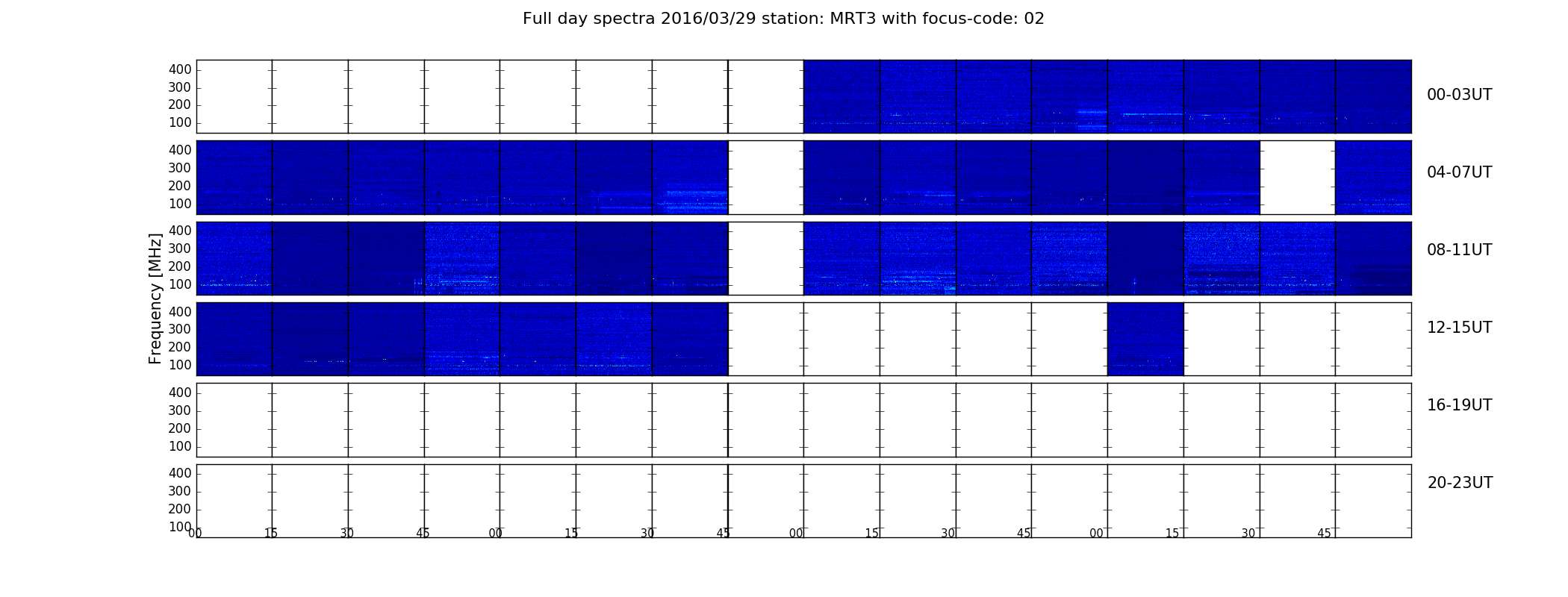 Full day spectra 2016/03/29 station: MRT3 with focus-code: 02

Frequency [MHz]

400
300
200
100

00-03UT

400
300
200
100

04-07UT

400
300
200
100

08-11UT

400
300
200
100

12-15UT

400
300
200
100

16-19UT

400
300
200
100

20-23UT

00 15 30 45 00 15 30 45 00 15 30 45 00 15 30 45